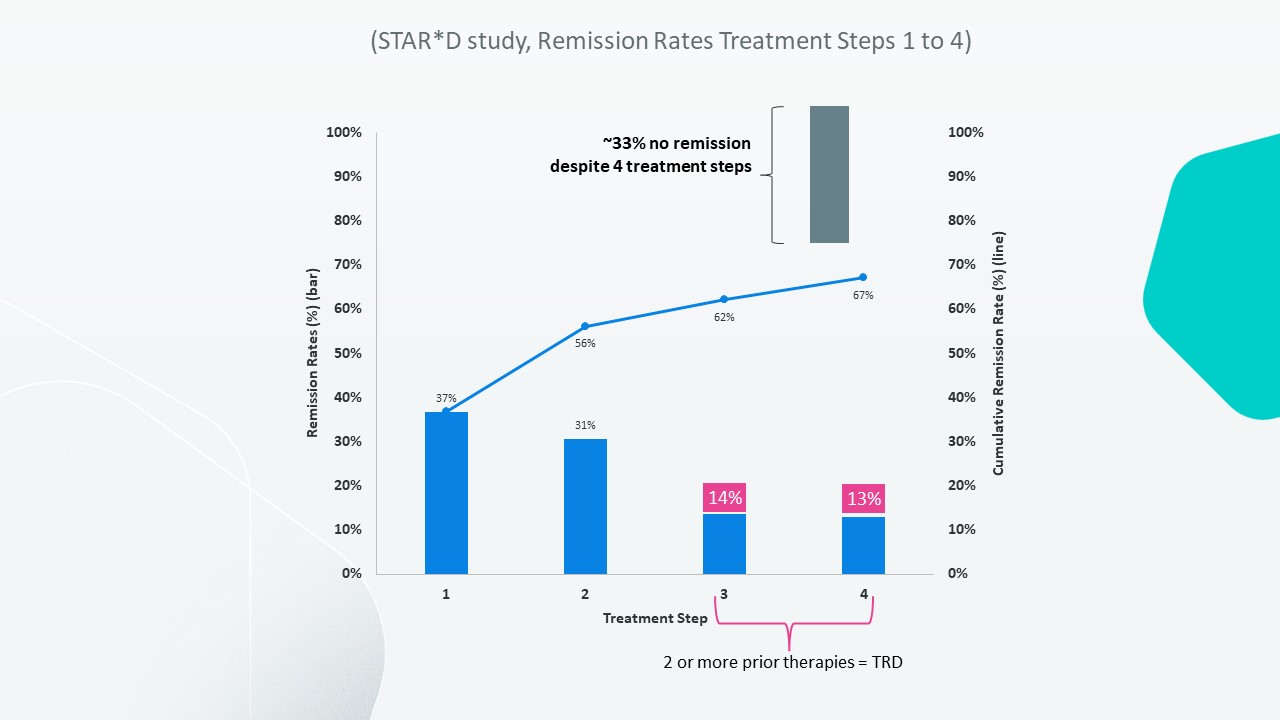 (STAR*D study, Remission Rates Treatment Steps 1 to 4)

~33% no remission despite 4 treatment steps

Remission Rates (%) (bar)

100%
90%
80%
70%
60%
50%
40%
30%
20%
10%
0%

Cumulative Remission Rate (%) (line)

100%
90%
80%
70%
60%
50%
40%
30%
20%
10%
0%

37%
56%
62%
67%

31%
14%
13%

1
2
3
4

Treatment Step

2 or more prior therapies = TRD